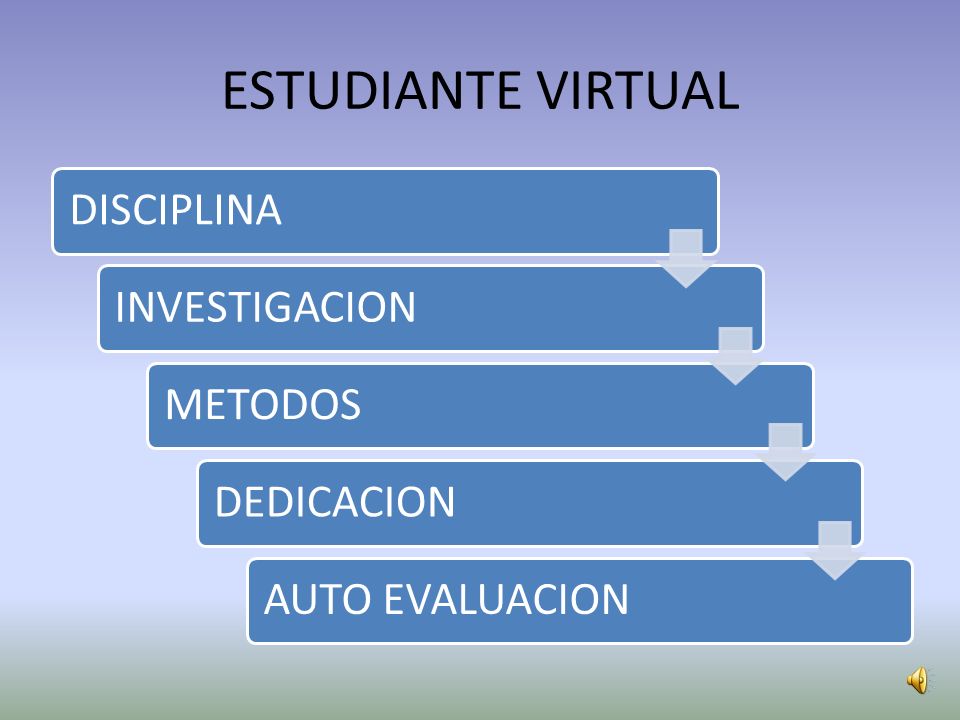 ESTUDIANTE VIRTUAL

DISCIPLINA

INVESTIGACION

METODOS

DEDICACION

AUTO EVALUACION